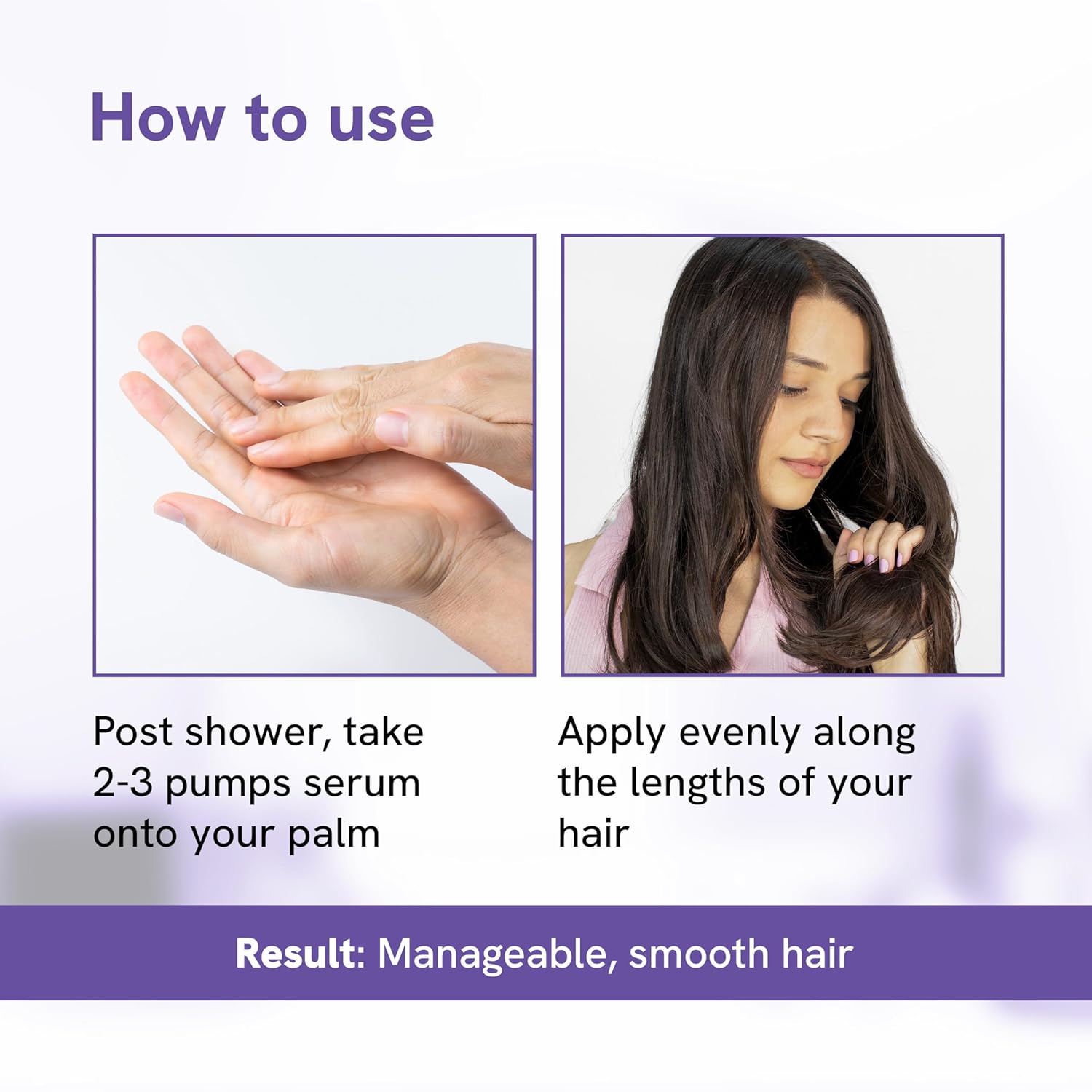 How to use

Post shower, take 2-3 pumps serum onto your palm

Apply evenly along the lengths of your hair

Result: Manageable, smooth hair